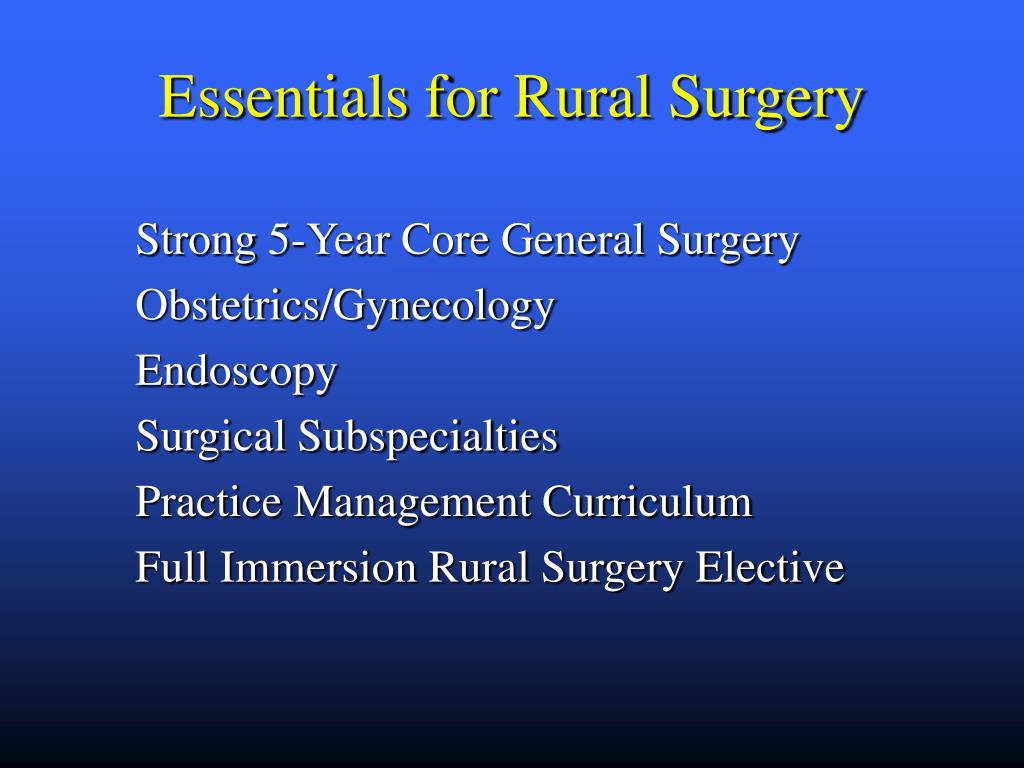 Essentials for Rural Surgery

Strong 5-Year Core General Surgery
Obstetrics/Gynecology
Endoscopy
Surgical Subspecialties
Practice Management Curriculum
Full Immersion Rural Surgery Elective